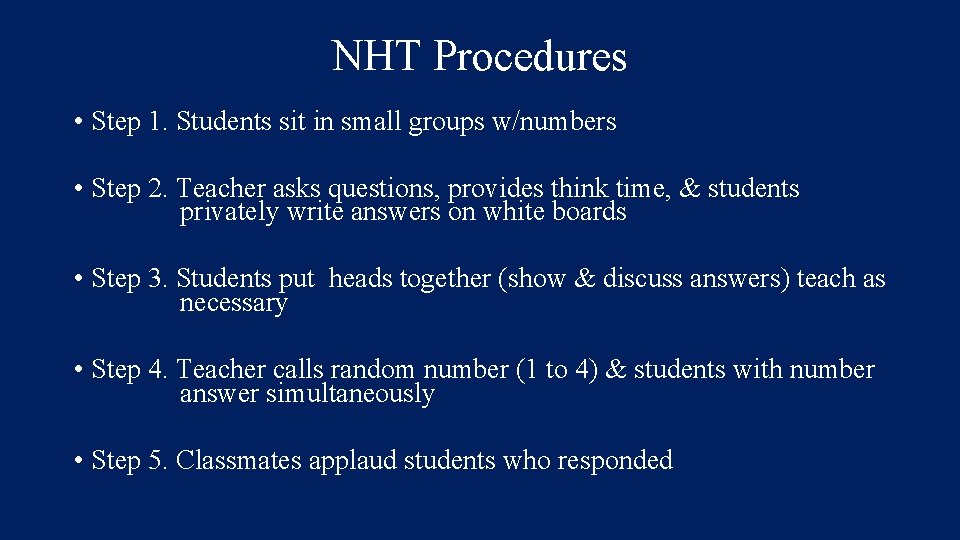 NHT Procedures

• Step 1. Students sit in small groups w/numbers

• Step 2. Teacher asks questions, provides think time, & students privately write answers on white boards

• Step 3. Students put  heads together (show & discuss answers) teach as necessary

• Step 4. Teacher calls random number (1 to 4) & students with number answer simultaneously

• Step 5. Classmates applaud students who responded